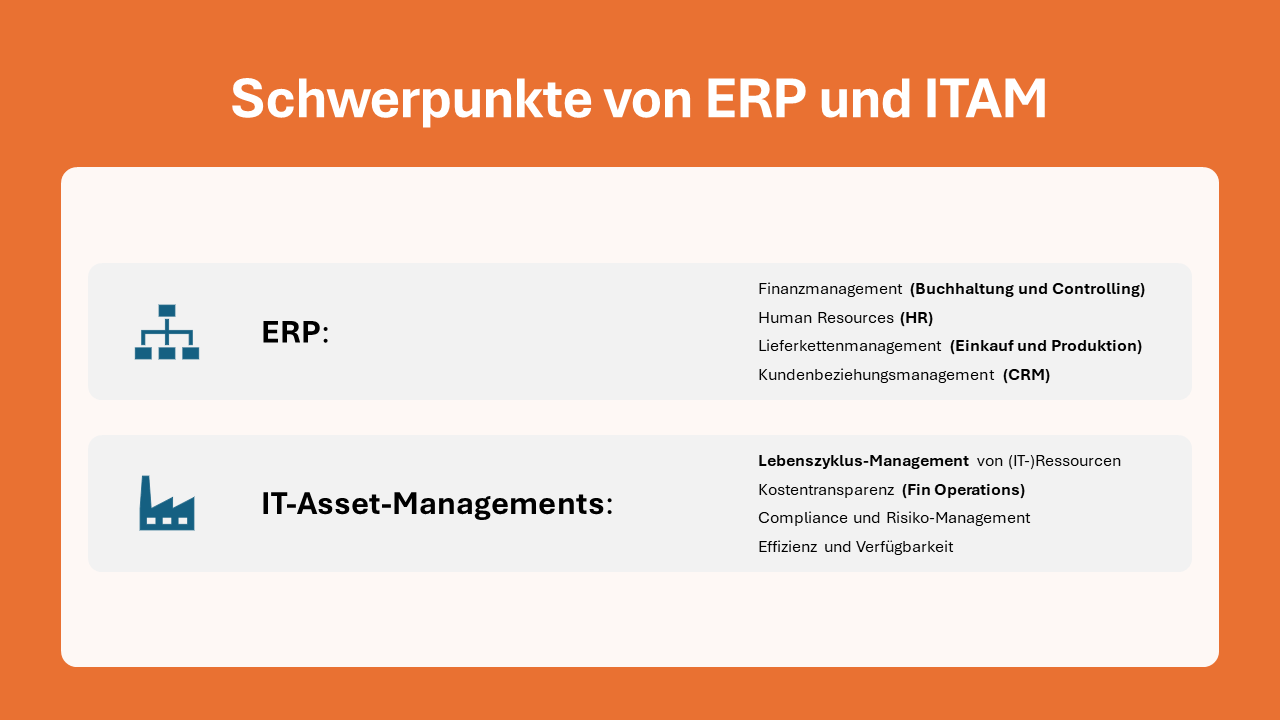 Schwerpunkte von ERP und ITAM

ERP:

Finanzmanagement (Buchhaltung und Controlling)
Human Resources (HR)
Lieferkettenmanagement (Einkauf und Produktion)
Kundenbeziehungsmanagement (CRM)

IT-Asset-Managements:

Lebenszyklus-Management von (IT-)Ressourcen
Kostentransparenz (Fin Operations)
Compliance und Risiko-Management
Effizienz und Verfügbarkeit